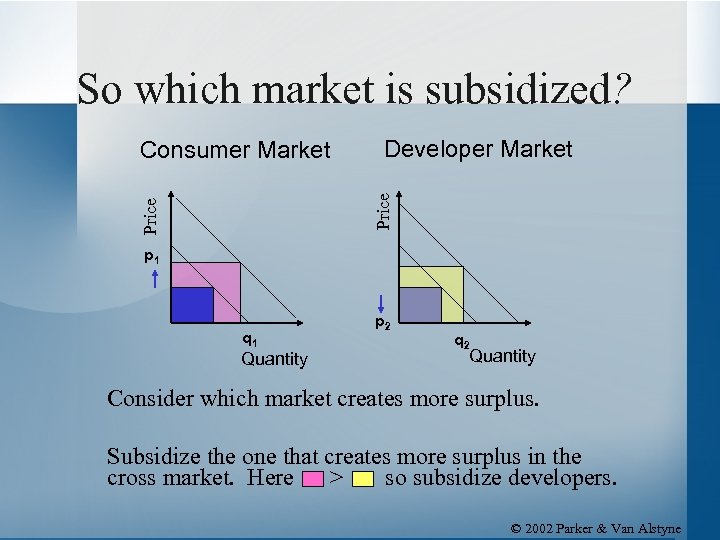 So which market is subsidized?

Consumer Market

Price

$p_1$

$q_1$
Quantity

Developer Market

Price

$p_2$

$q_2$
Quantity

Consider which market creates more surplus.

Subsidize the one that creates more surplus in the cross market. Here > so subsidize developers.

© 2002 Parker & Van Alstyne